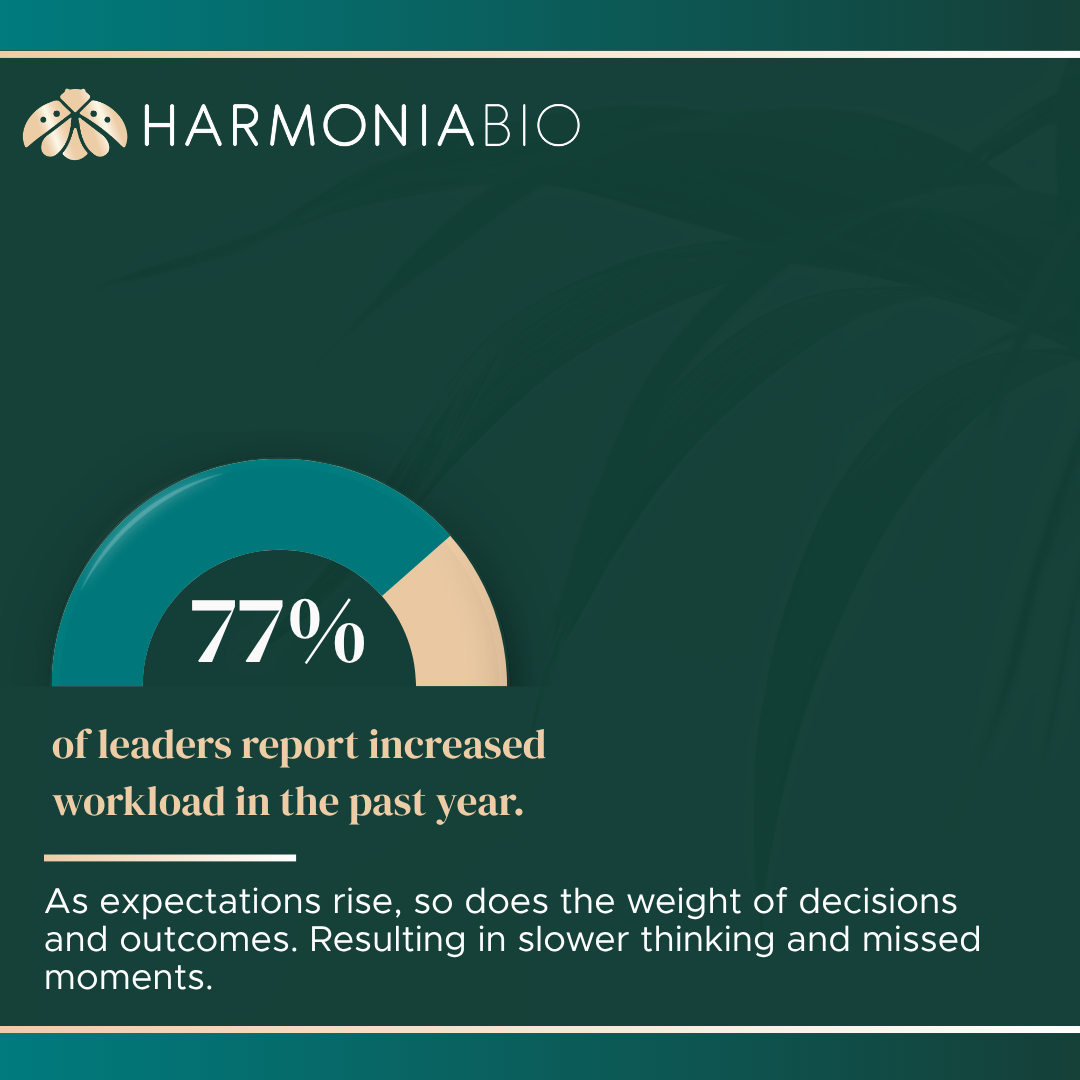 HARMONIABIO

77%

of leaders report increased workload in the past year.

As expectations rise, so does the weight of decisions and outcomes. Resulting in slower thinking and missed moments.